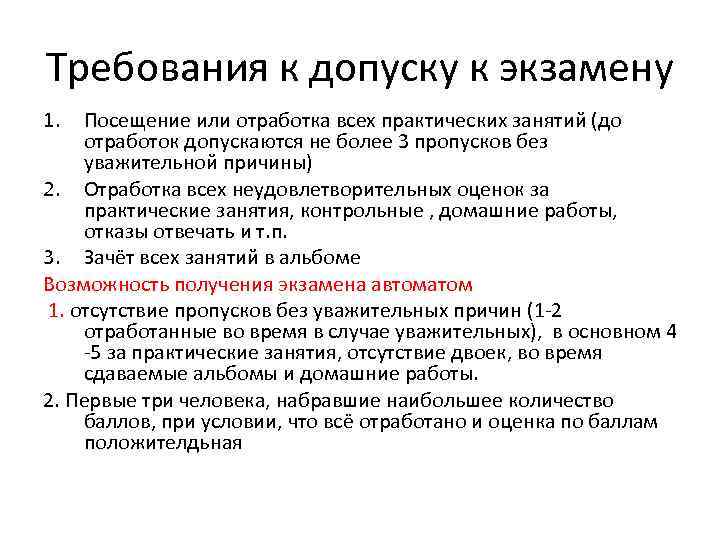 Требования к допуску к экзамену

1. Посещение или отработка всех практических занятий (до отработок допускаются не более 3 пропусков без уважительной причины)

2. Отработка всех неудовлетворительных оценок за практические занятия, контрольные , домашние работы, отказы отвечать и т.п.

3. Зачёт всех занятий в альбоме

Возможность получения экзамена автоматом

1. отсутствие пропусков без уважительных причин (1-2 отработанные во время в случае уважительных), в основном 4 -5 за практические занятия, отсутствие двоек, во время сдаваемые альбомы и домашние работы.

2. Первые три человека, набравшие наибольшее количество баллов, при условии, что всё отработано и оценка по баллам положителдьная